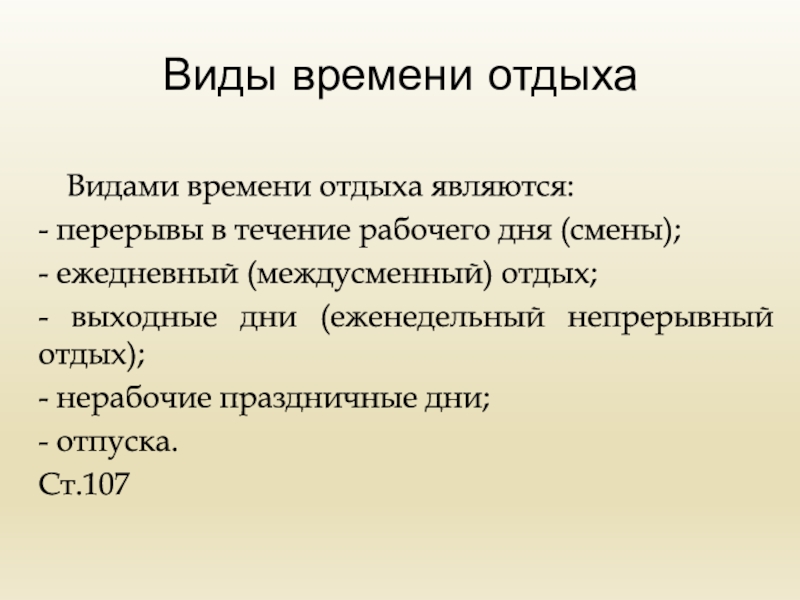 Виды времени отдыха

Видами времени отдыха являются:

- перерывы в течение рабочего дня (смены);

- ежедневный (междусменный) отдых;

- выходные дни (еженедельный непрерывный отдых);

- нерабочие праздничные дни;

- отпуска.

Ст.107